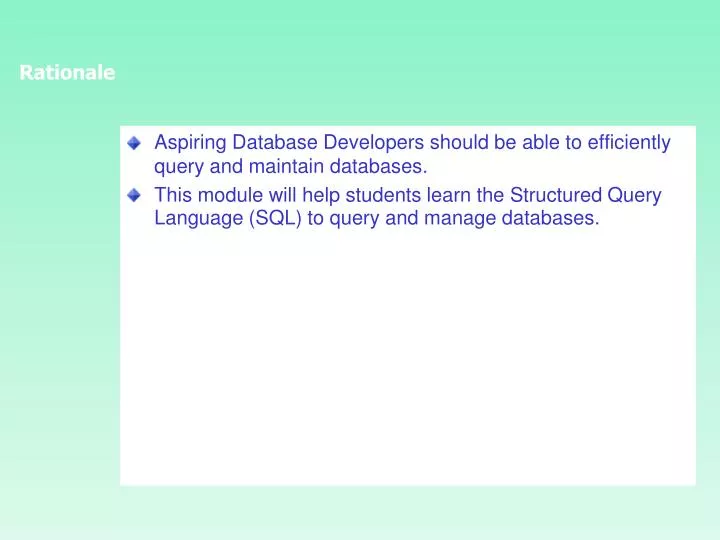 Rationale

Aspiring Database Developers should be able to efficiently query and maintain databases.

This module will help students learn the Structured Query Language (SQL) to query and manage databases.